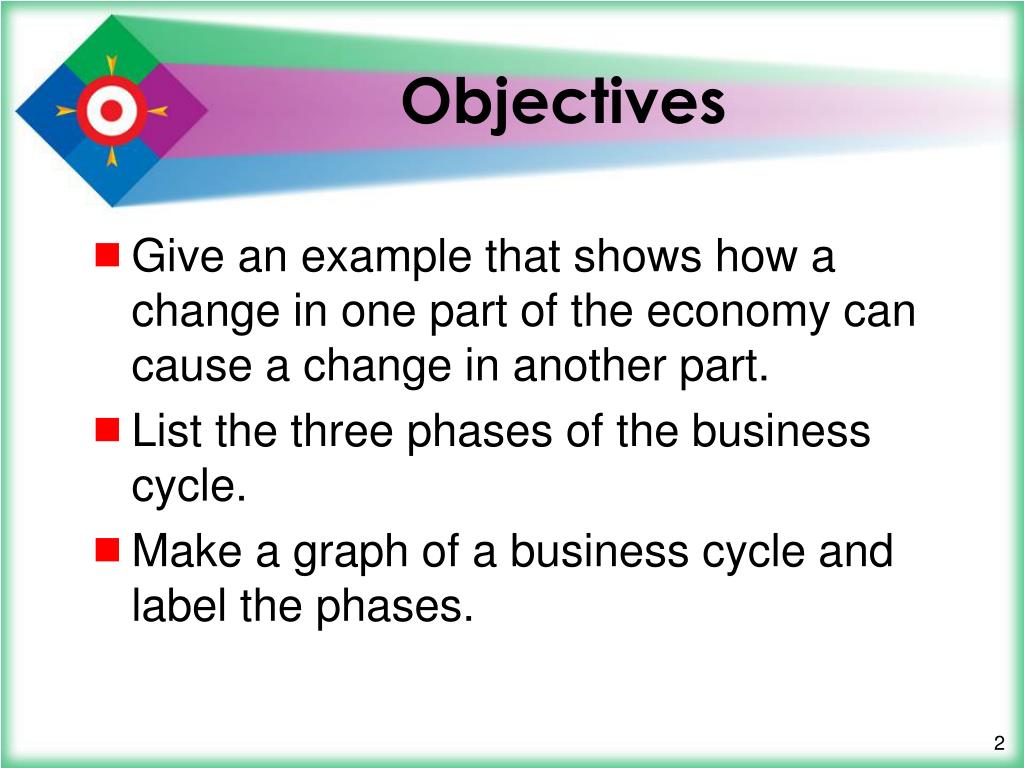 Objectives

■ Give an example that shows how a change in one part of the economy can cause a change in another part.
■ List the three phases of the business cycle.
■ Make a graph of a business cycle and label the phases.

2